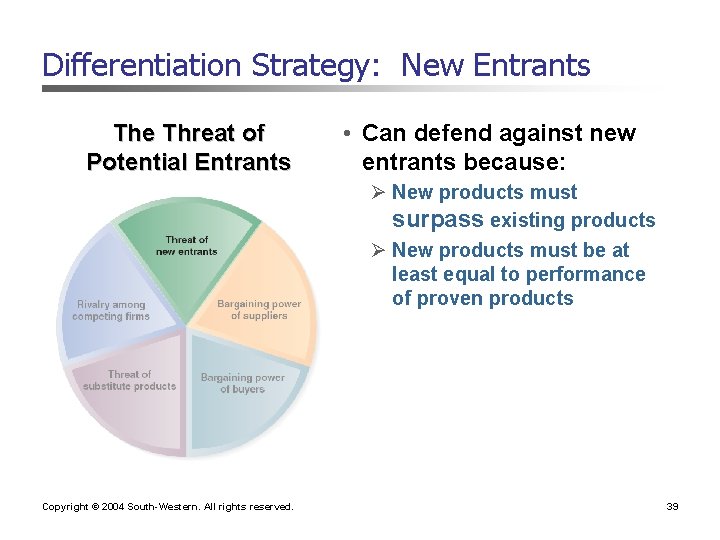 Differentiation Strategy: New Entrants

The Threat of Potential Entrants

Threat of new entrants

Bargaining power of suppliers

Bargaining power of buyers

Threat of substitute products

Rivalry among competing firms

• Can defend against new entrants because:

➢ New products must surpass existing products

➢ New products must be at least equal to performance of proven products

Copyright © 2004 South-Western. All rights reserved.

39